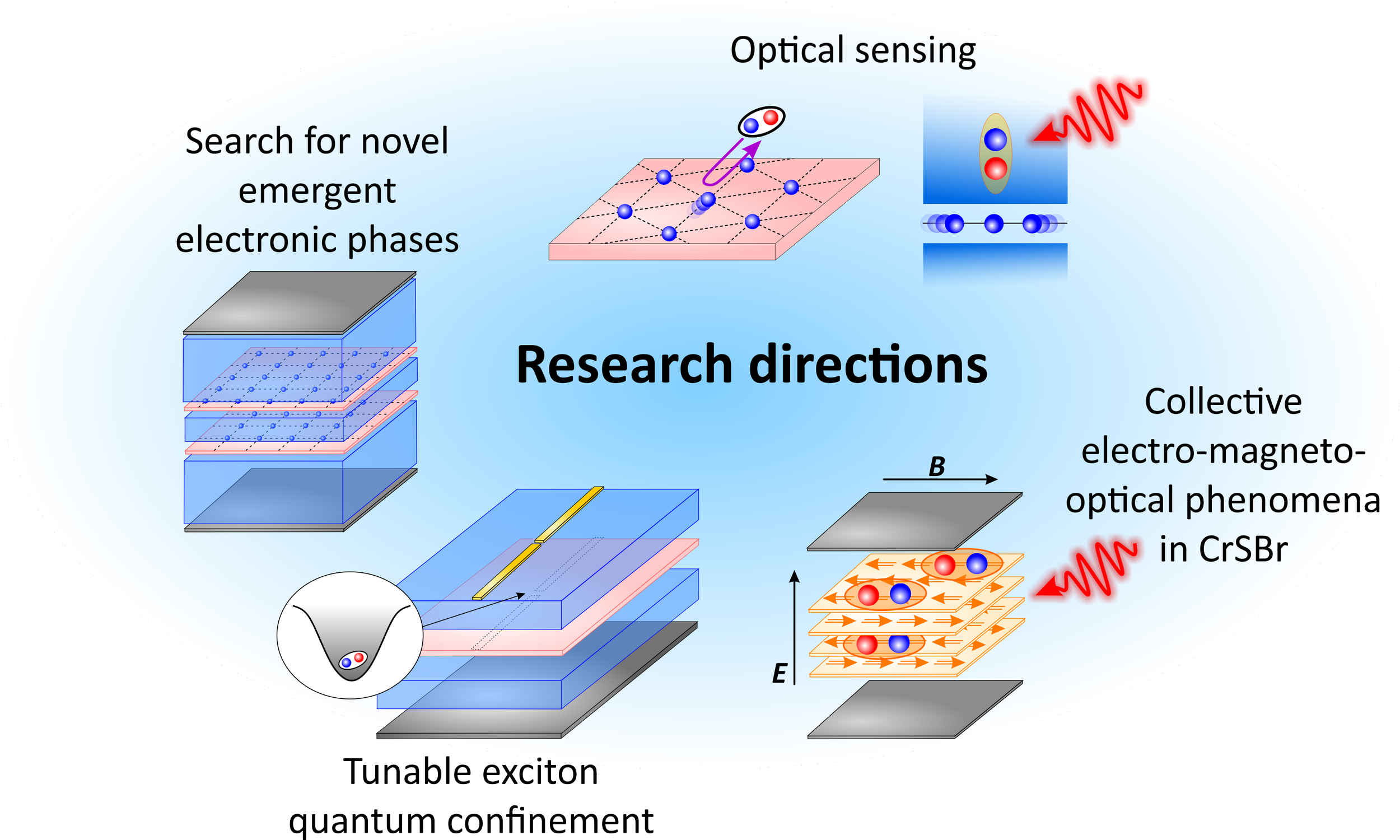 Optical sensing

Search for novel emergent electronic phases

Research directions

Collective electro-magneto-optical phenomena in CrSBr

B

E

Tunable exciton quantum confinement